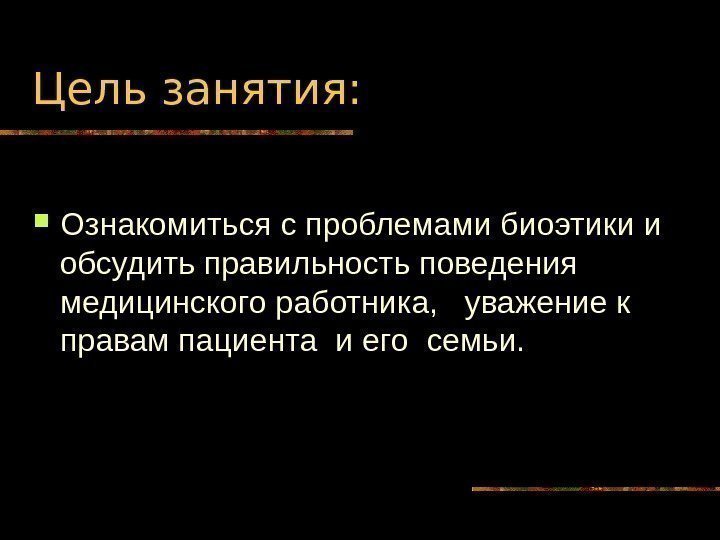 Цель занятия:

Ознакомиться с проблемами биоэтики и обсудить правильность поведения медицинского работника, уважение к правам пациента и его семьи.